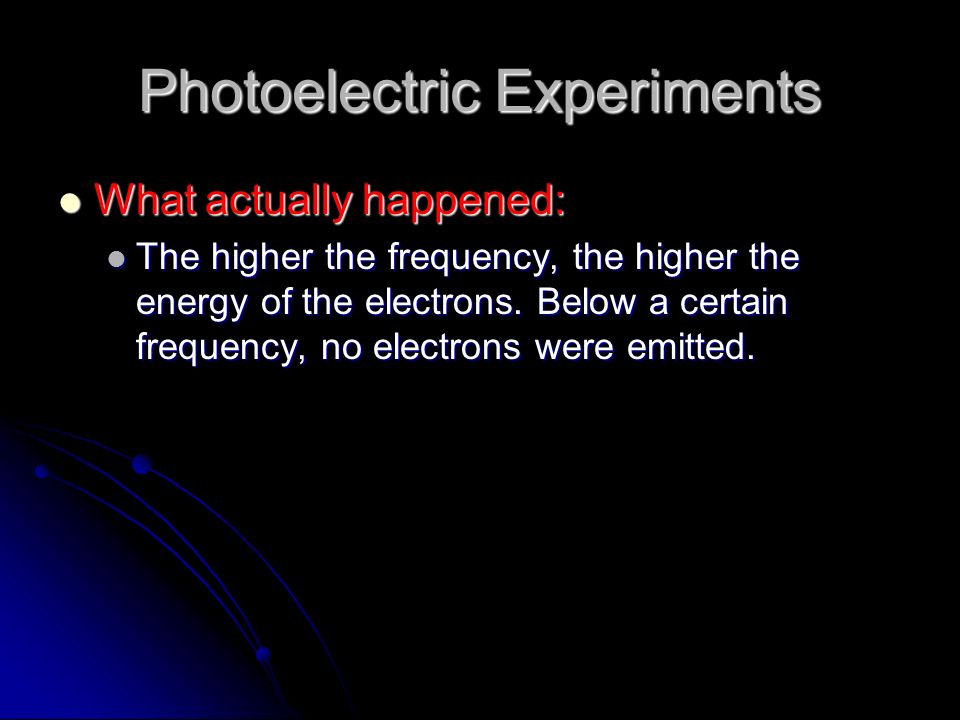 Photoelectric Experiments

What actually happened:

The higher the frequency, the higher the energy of the electrons. Below a certain frequency, no electrons were emitted.